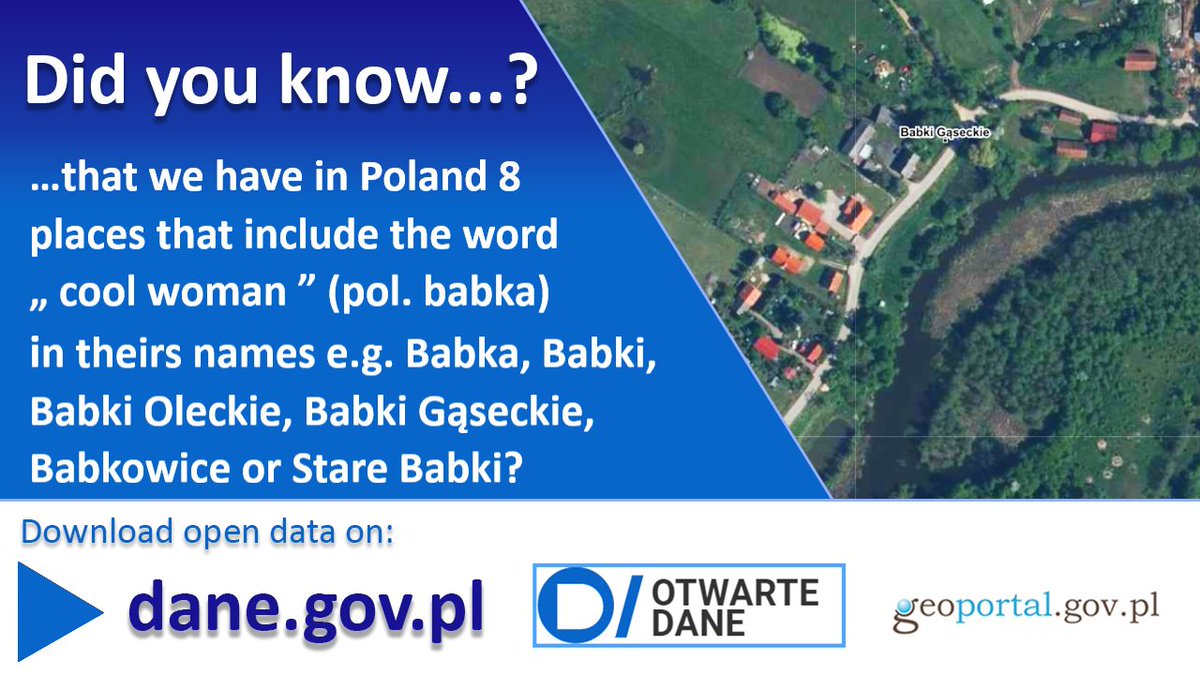 Did you know...?

...that we have in Poland 8 places that include the word „ cool woman ” (pol. babka) in theirs names e.g. Babka, Babki, Babki Oleckie, Babki Gąseckie, Babkowice or Stare Babki?

Babki Gąseckie

Download open data on:

dane.gov.pl

OTWARTE DANE

geoportal.gov.pl